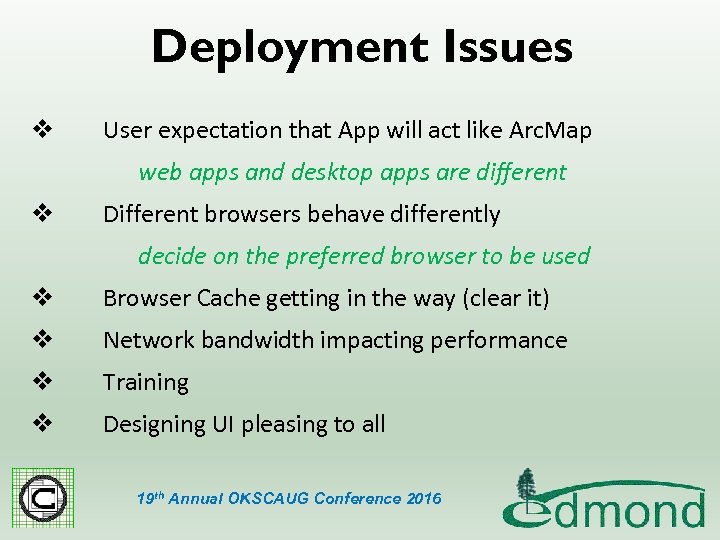 Deployment Issues

❖ User expectation that App will act like ArcMap

web apps and desktop apps are different

❖ Different browsers behave differently

decide on the preferred browser to be used

❖ Browser Cache getting in the way (clear it)

❖ Network bandwidth impacting performance

❖ Training

❖ Designing UI pleasing to all

19th Annual OKSCAUG Conference 2016

edmond